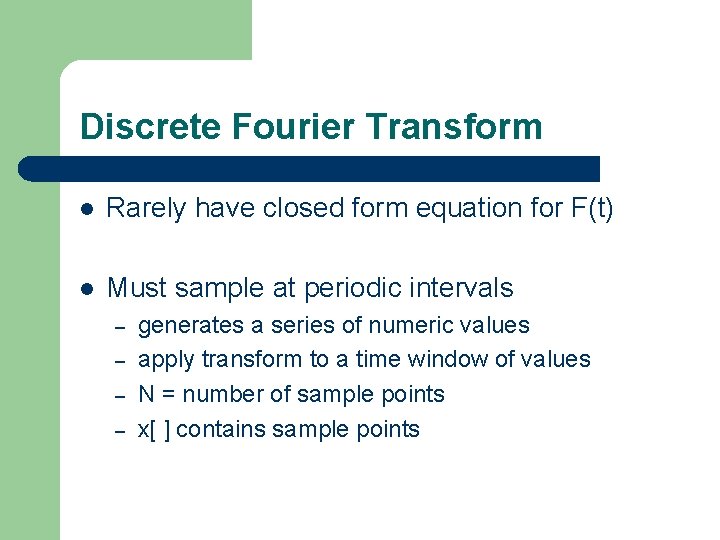 Discrete Fourier Transform

- Rarely have closed form equation for F(t)

- Must sample at periodic intervals
  – generates a series of numeric values
  – apply transform to a time window of values
  – N = number of sample points
  – x[ ] contains sample points